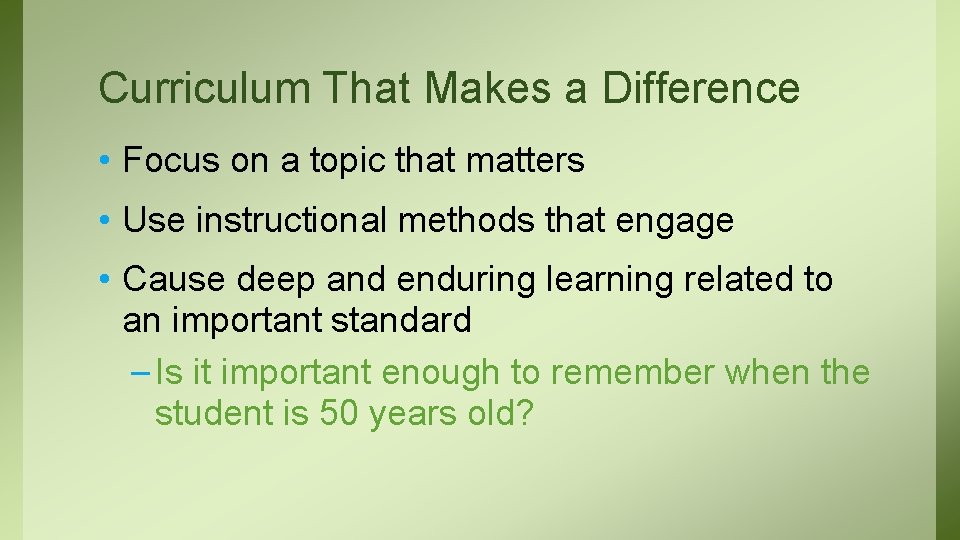 Curriculum That Makes a Difference

• Focus on a topic that matters

• Use instructional methods that engage

• Cause deep and enduring learning related to an important standard

– Is it important enough to remember when the student is 50 years old?